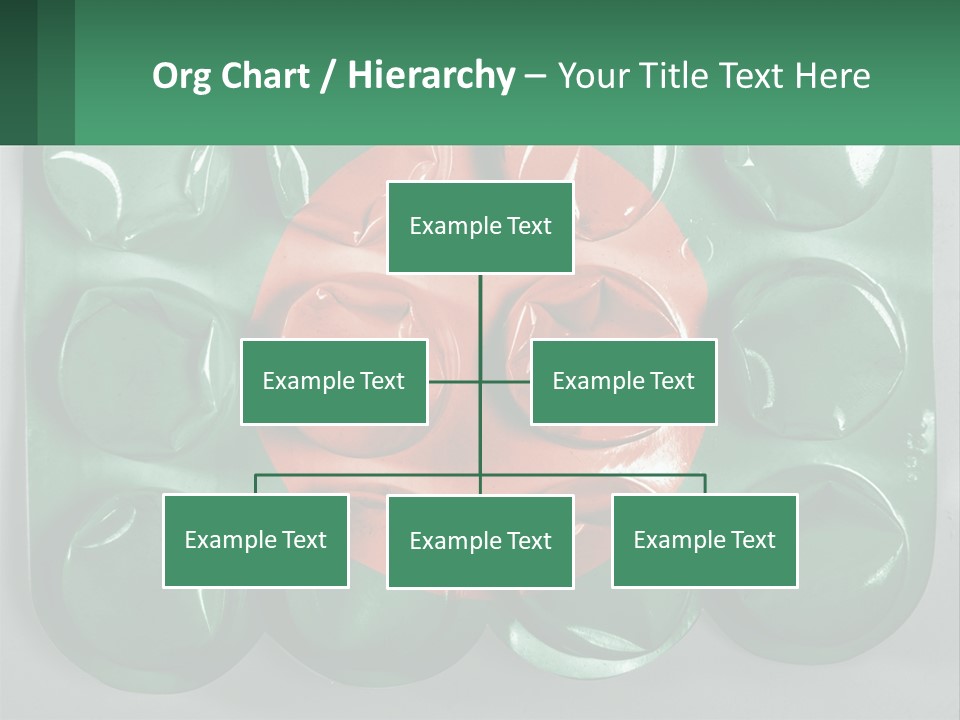 Org Chart / Hierarchy – Your Title Text Here

Example Text

Example Text

Example Text

Example Text

Example Text

Example Text